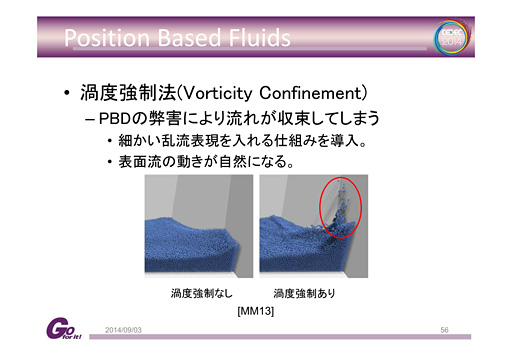 Position Based Fluids

CEDEC 2014

• 渦度強制法(Vorticity Confinement)

– PBDの弊害により流れが収束してしまう

• 細かい乱流表現を入れる仕組みを導入。

• 表面流の動きが自然になる。

渦度強制なし　　渦度強制あり

[MM13]

Go for it!

2014/09/03

56